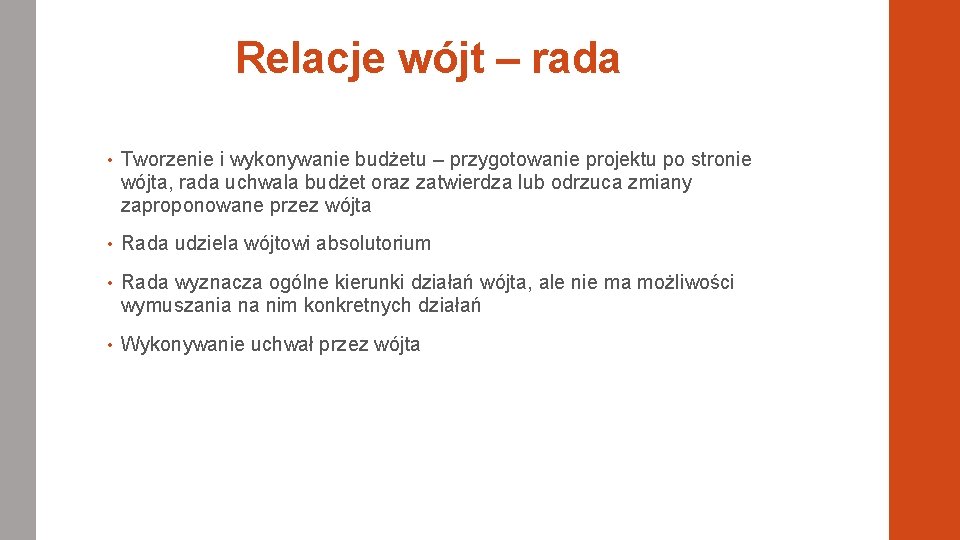 Relacje wójt – rada

• Tworzenie i wykonywanie budżetu – przygotowanie projektu po stronie wójta, rada uchwala budżet oraz zatwierdza lub odrzuca zmiany zaproponowane przez wójta

• Rada udziela wójtowi absolutorium

• Rada wyznacza ogólne kierunki działań wójta, ale nie ma możliwości wymuszania na nim konkretnych działań

• Wykonywanie uchwał przez wójta